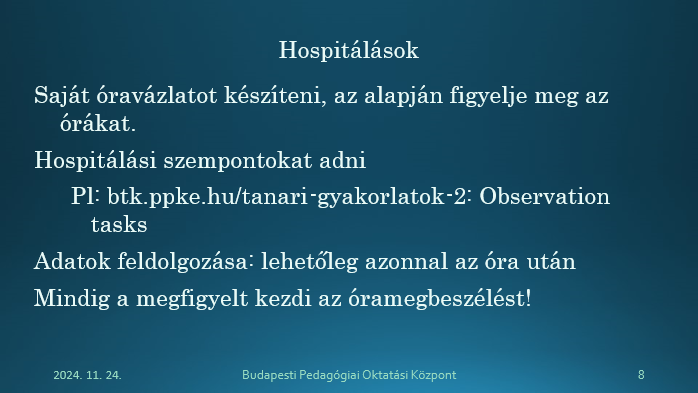 Hospitálások

Saját óravázlatot készíteni, az alapján figyelje meg az órákat.

Hospitálási szempontokat adni

Pl: btk.ppke.hu/tanari-gyakorlatok-2: Observation tasks

Adatok feldolgozása: lehetőleg azonnal az óra után

Mindig a megfigyelt kezdi az óramegbeszélést!

2024. 11. 24.

Budapesti Pedagógiai Oktatási Központ

8